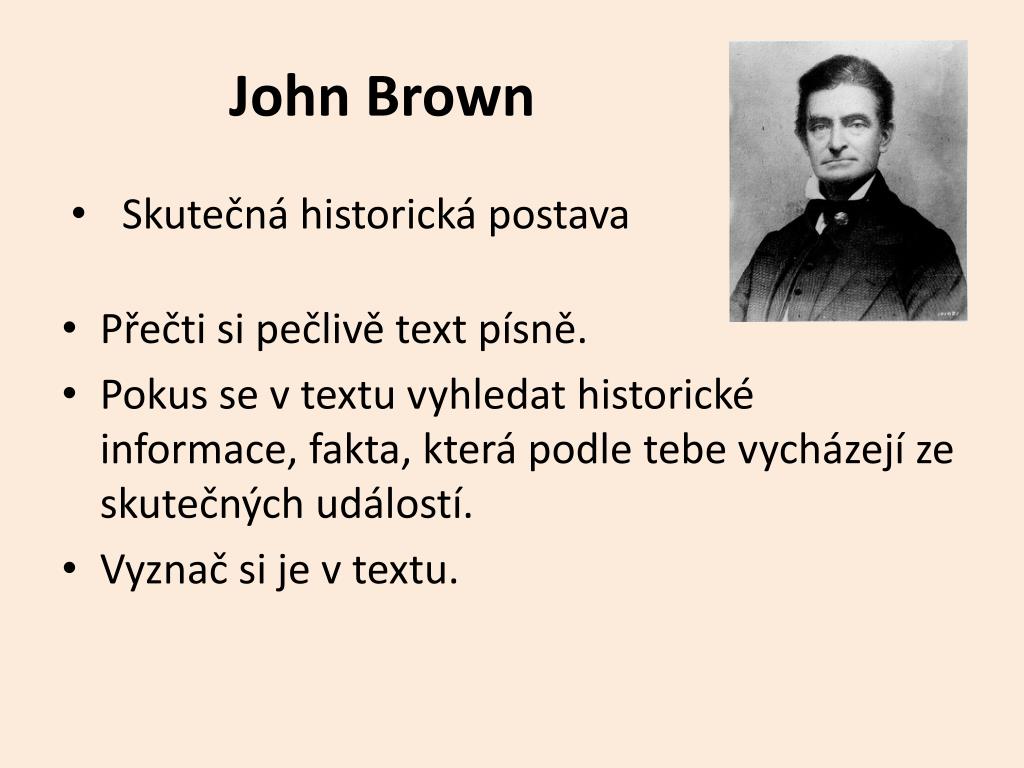 John Brown

• Skutečná historická postava

• Přečti si pečlivě text písně.
• Pokus se v textu vyhledat historické informace, fakta, která podle tebe vycházejí ze skutečných událostí.
• Vyznač si je v textu.